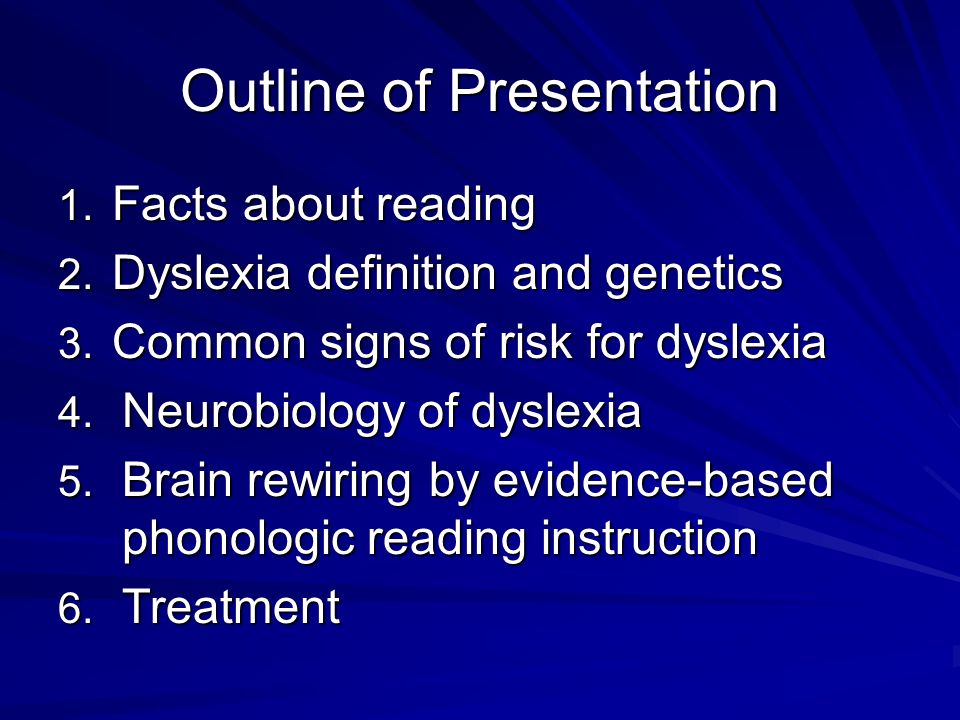 Outline of Presentation

1. Facts about reading
2. Dyslexia definition and genetics
3. Common signs of risk for dyslexia
4. Neurobiology of dyslexia
5. Brain rewiring by evidence-based phonologic reading instruction
6. Treatment